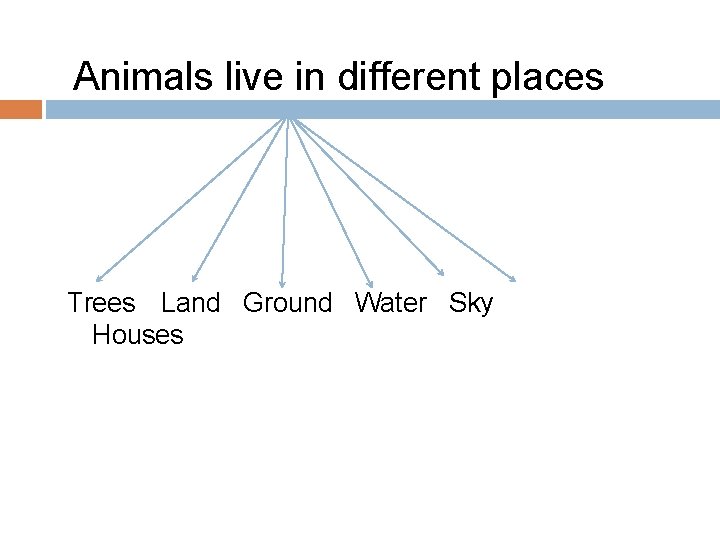 Animals live in different places

Trees Land Ground Water Sky
Houses